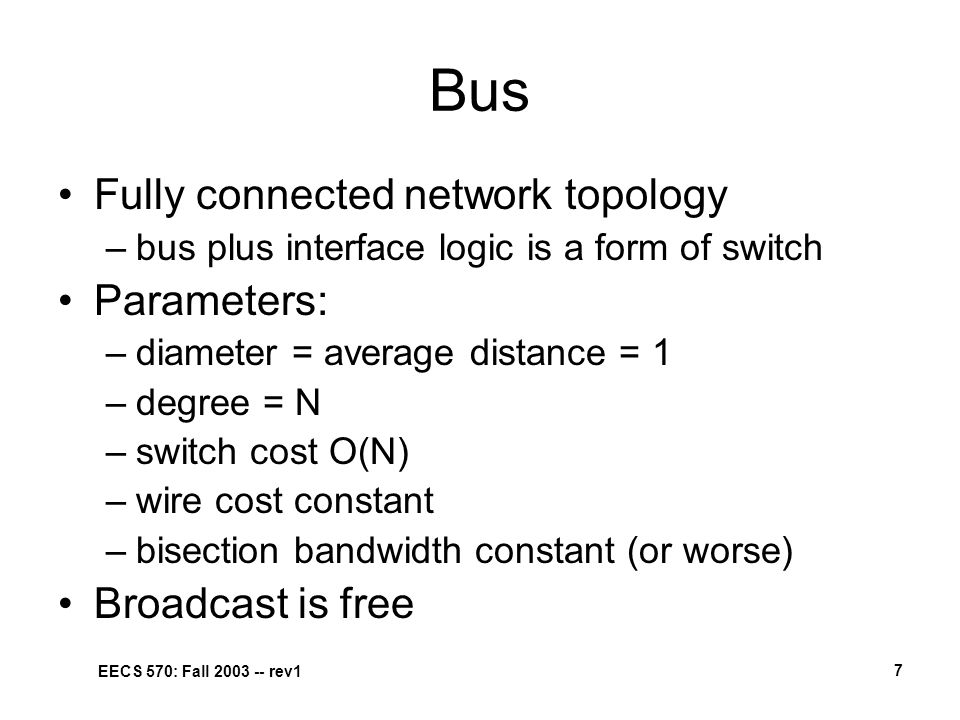 Bus

• Fully connected network topology
– bus plus interface logic is a form of switch
• Parameters:
– diameter = average distance = 1
– degree = N
– switch cost O(N)
– wire cost constant
– bisection bandwidth constant (or worse)
• Broadcast is free

EECS 570: Fall 2003 -- rev1

7